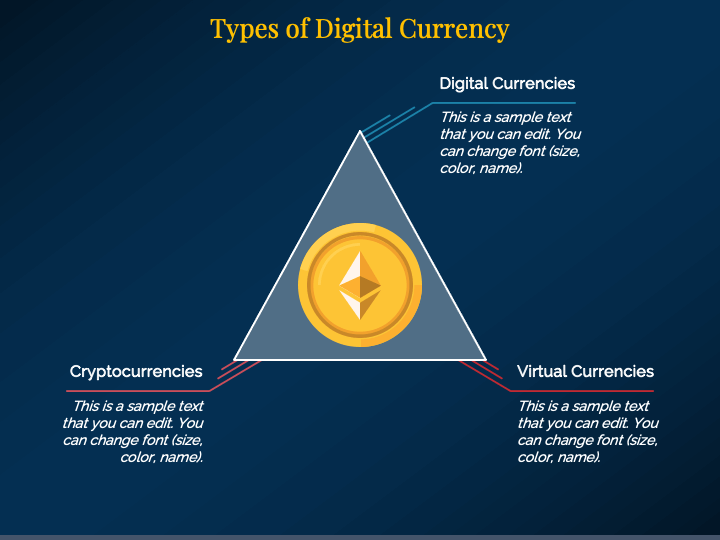 Types of Digital Currency

Digital Currencies

This is a sample text that you can edit. You can change font (size, color, name).

Cryptocurrencies

This is a sample text that you can edit. You can change font (size, color, name).

Virtual Currencies

This is a sample text that you can edit. You can change font (size, color, name).